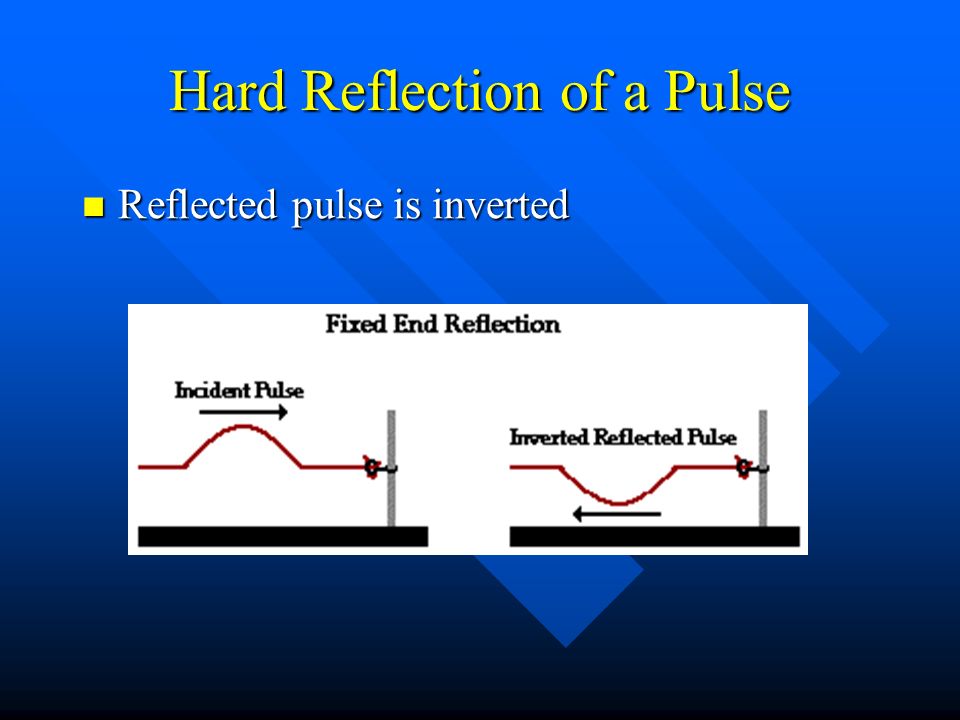 Hard Reflection of a Pulse

Reflected pulse is inverted

Fixed End Reflection

Incident Pulse

Inverted Reflected Pulse